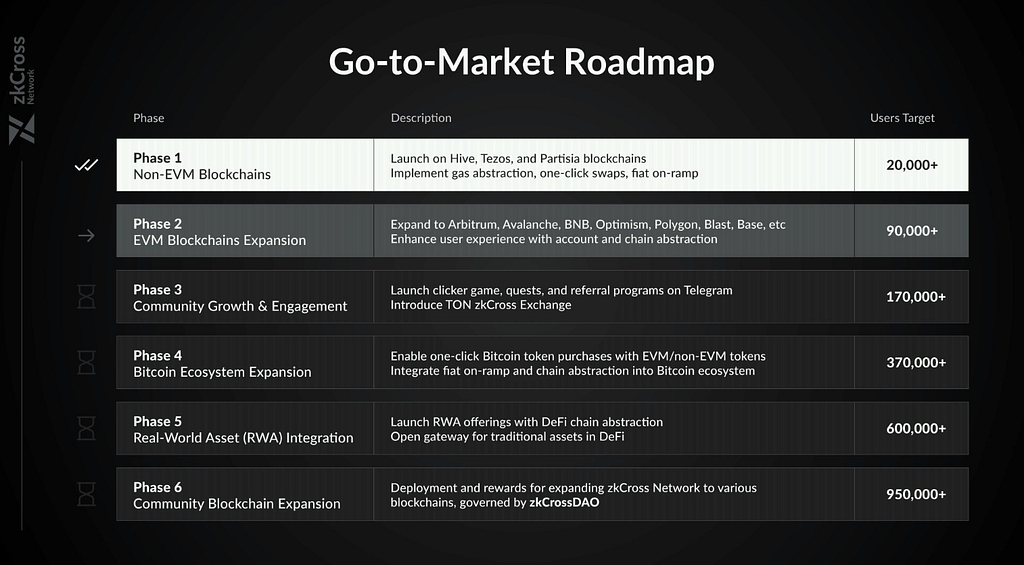 zkCross Network

Go-to-Market Roadmap

| Phase | Description | Users Target |
|---|---|---|
| Phase 1 Non-EVM Blockchains | Launch on Hive, Tezos, and Partisia blockchains Implement gas abstraction, one-click swaps, fiat on-ramp | 20,000+ |
| Phase 2 EVM Blockchains Expansion | Expand to Arbitrum, Avalanche, BNB, Optimism, Polygon, Blast, Base, etc Enhance user experience with account and chain abstraction | 90,000+ |
| Phase 3 Community Growth & Engagement | Launch clicker game, quests, and referral programs on Telegram Introduce TON zkCross Exchange | 170,000+ |
| Phase 4 Bitcoin Ecosystem Expansion | Enable one-click Bitcoin token purchases with EVM/non-EVM tokens Integrate fiat on-ramp and chain abstraction into Bitcoin ecosystem | 370,000+ |
| Phase 5 Real-World Asset (RWA) Integration | Launch RWA offerings with DeFi chain abstraction Open gateway for traditional assets in DeFi | 600,000+ |
| Phase 6 Community Blockchain Expansion | Deployment and rewards for expanding zkCross Network to various blockchains, governed by zkCrossDAO | 950,000+ |